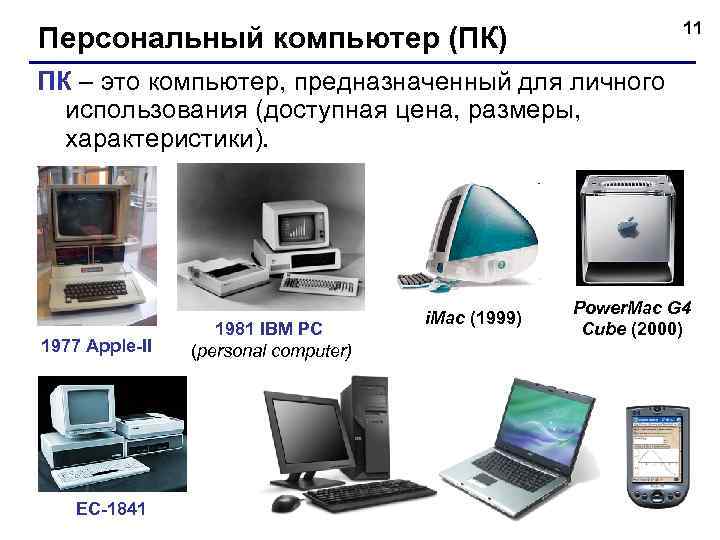 Персональный компьютер (ПК)

11

ПК – это компьютер, предназначенный для личного использования (доступная цена, размеры, характеристики).

1977 Apple-II

1981 IBM PC
(personal computer)

iMac (1999)

PowerMac G4 Cube (2000)

ЕС-1841